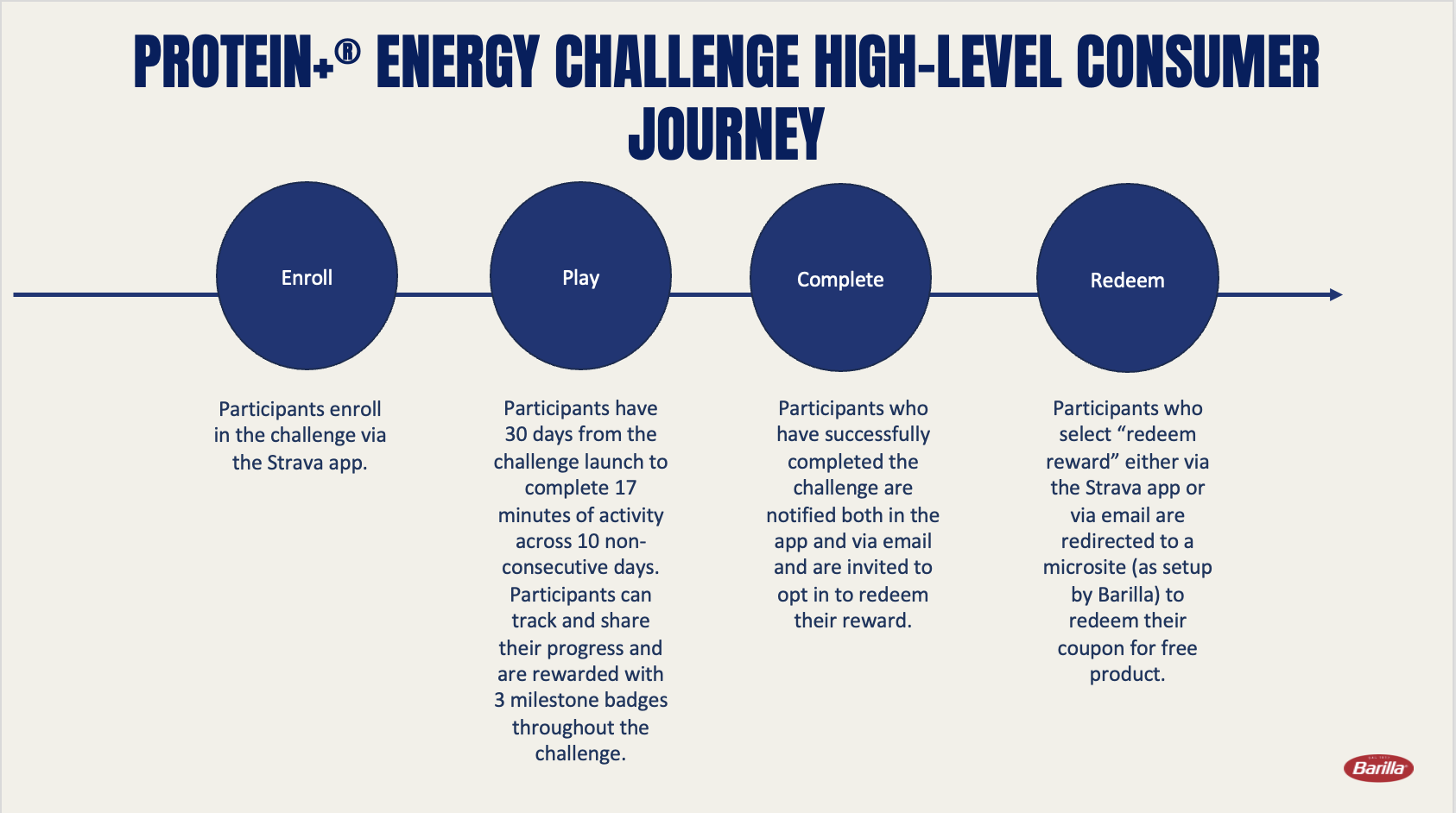 PROTEIN+® ENERGY CHALLENGE HIGH-LEVEL CONSUMER JOURNEY

Enroll

Play

Complete

Redeem

Participants enroll in the challenge via the Strava app.

Participants have 30 days from the challenge launch to complete 17 minutes of activity across 10 non-consecutive days. Participants can track and share their progress and are rewarded with 3 milestone badges throughout the challenge.

Participants who have successfully completed the challenge are notified both in the app and via email and are invited to opt in to redeem their reward.

Participants who select “redeem reward” either via the Strava app or via email are redirected to a microsite (as setup by Barilla) to redeem their coupon for free product.

Barilla